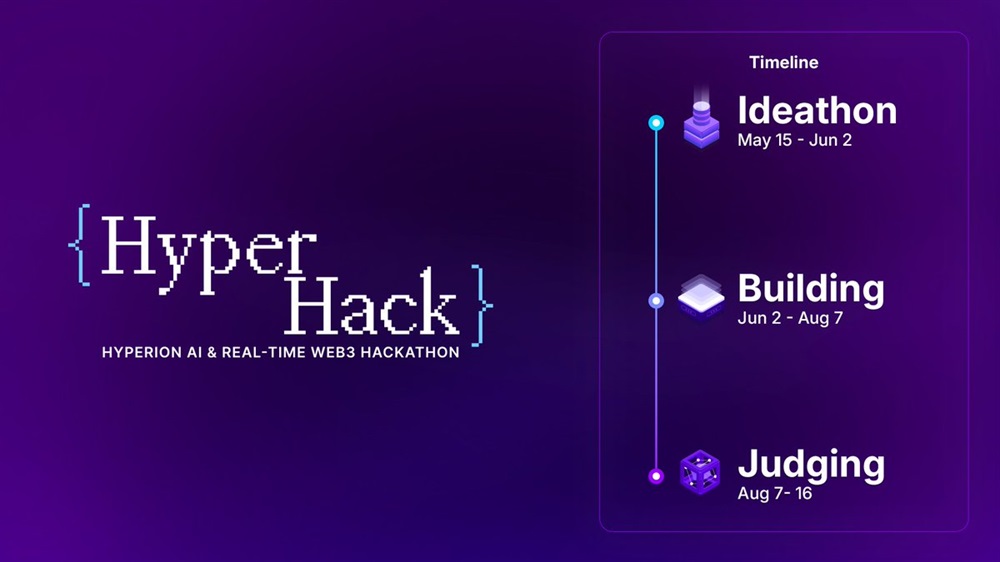 {Hyper Hack}

HYPERION AI & REAL-TIME WEB3 HACKATHON

Timeline

Ideathon
May 15 - Jun 2

Building
Jun 2 - Aug 7

Judging
Aug 7- 16